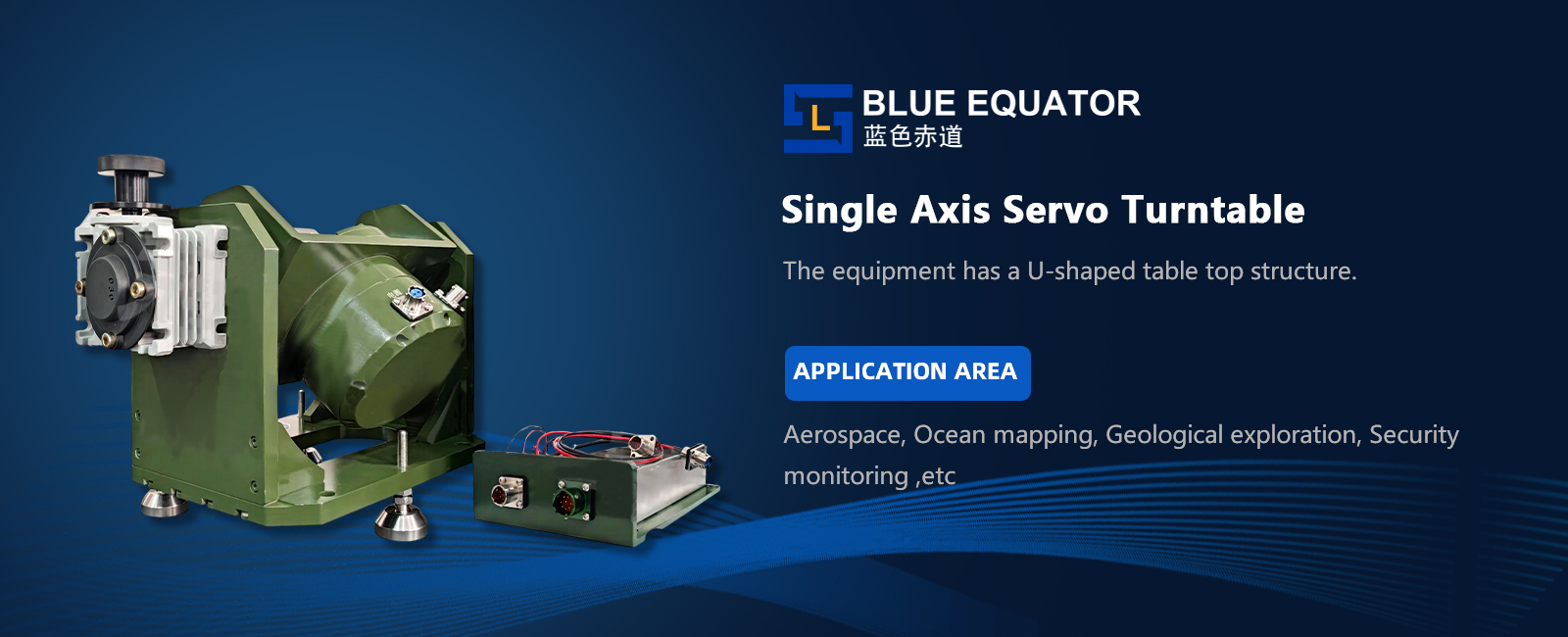 L

BLUE EQUATOR
蓝色赤道

Single Axis Servo Turntable

The equipment has a U-shaped table top structure.

APPLICATION AREA

Aerospace, Ocean mapping, Geological exploration, Security monitoring ,etc